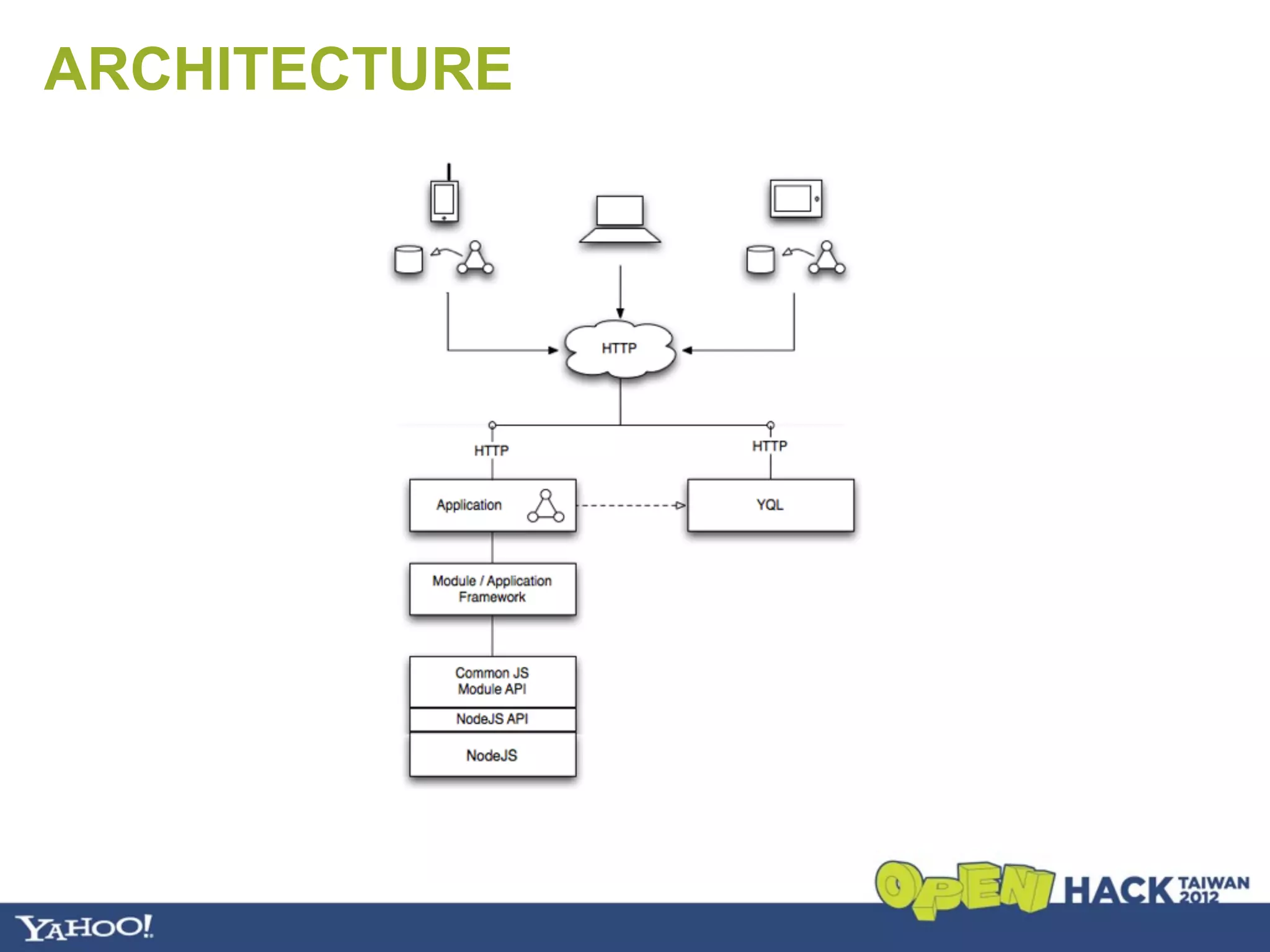 ARCHITECTURE

HTTP

HTTP

HTTP

Application

YQL

Module / Application Framework

Common JS Module API

NodeJS API

NodeJS

OPEN HACK TAIWAN 2012

YAHOO!